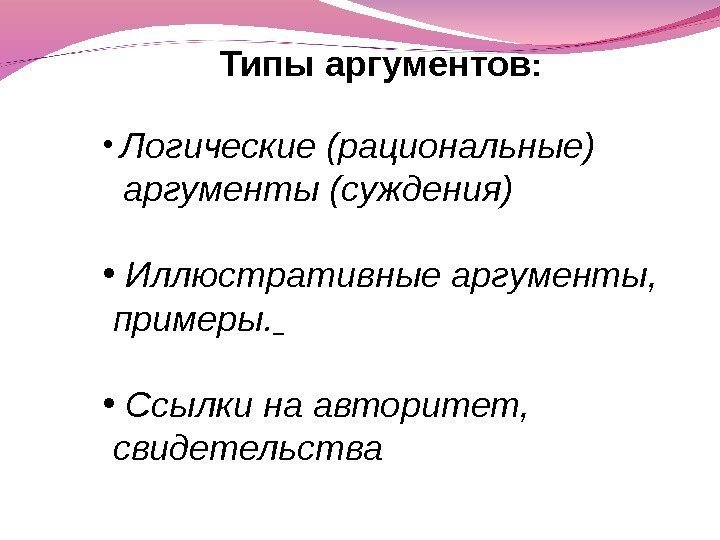 Типы аргументов:

• Логические (рациональные) аргументы (суждения)

• Иллюстративные аргументы, примеры.

• Ссылки на авторитет, свидетельства